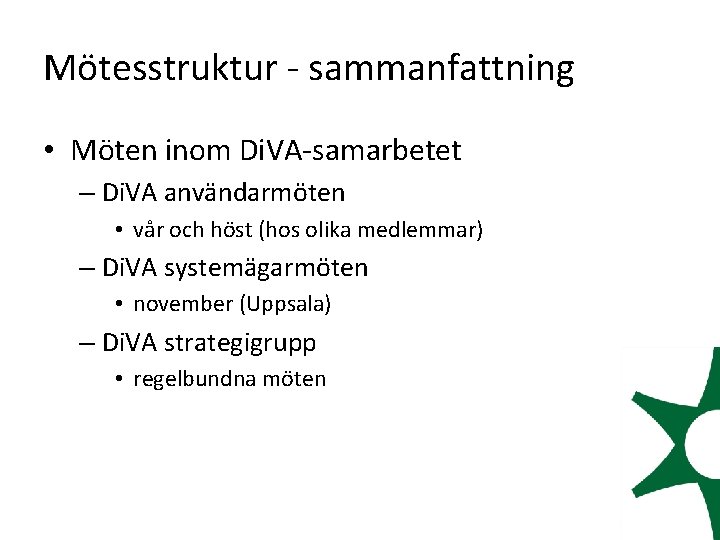 Mötesstruktur - sammanfattning

• Möten inom DiVA-samarbetet
– DiVA användarmöten
• vår och höst (hos olika medlemmar)
– DiVA systemägarmöten
• november (Uppsala)
– DiVA strategigrupp
• regelbundna möten